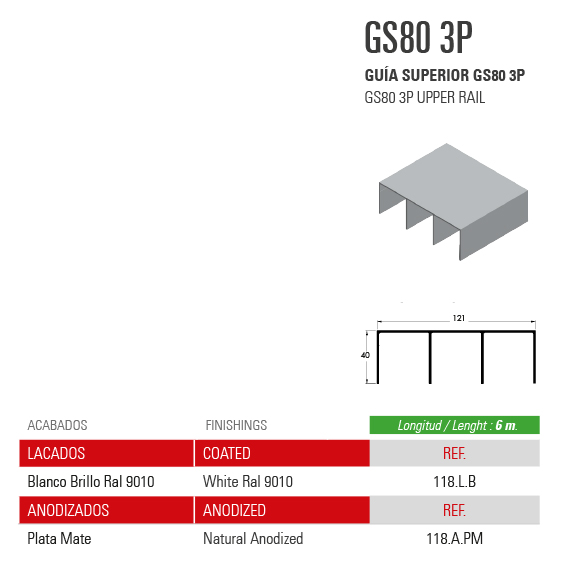 GS80 3P

GUÍA SUPERIOR GS80 3P

GS80 3P UPPER RAIL

121

40

| ACABADOS | FINISHINGS | Longitud / Lenght : 6 m. |
|---|---|---|
| LACADOS | COATED | REF. |
| Blanco Brillo Ral 9010 | White Ral 9010 | 118.L.B |
| ANODIZADOS | ANODIZED | REF. |
| Plata Mate | Natural Anodized | 118.A.PM |